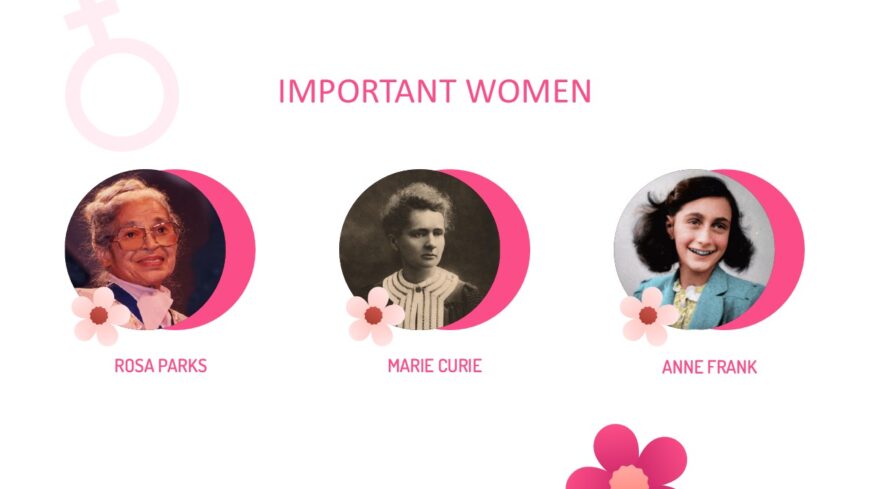 IMPORTANT WOMEN

ROSA PARKS

MARIE CURIE

ANNE FRANK